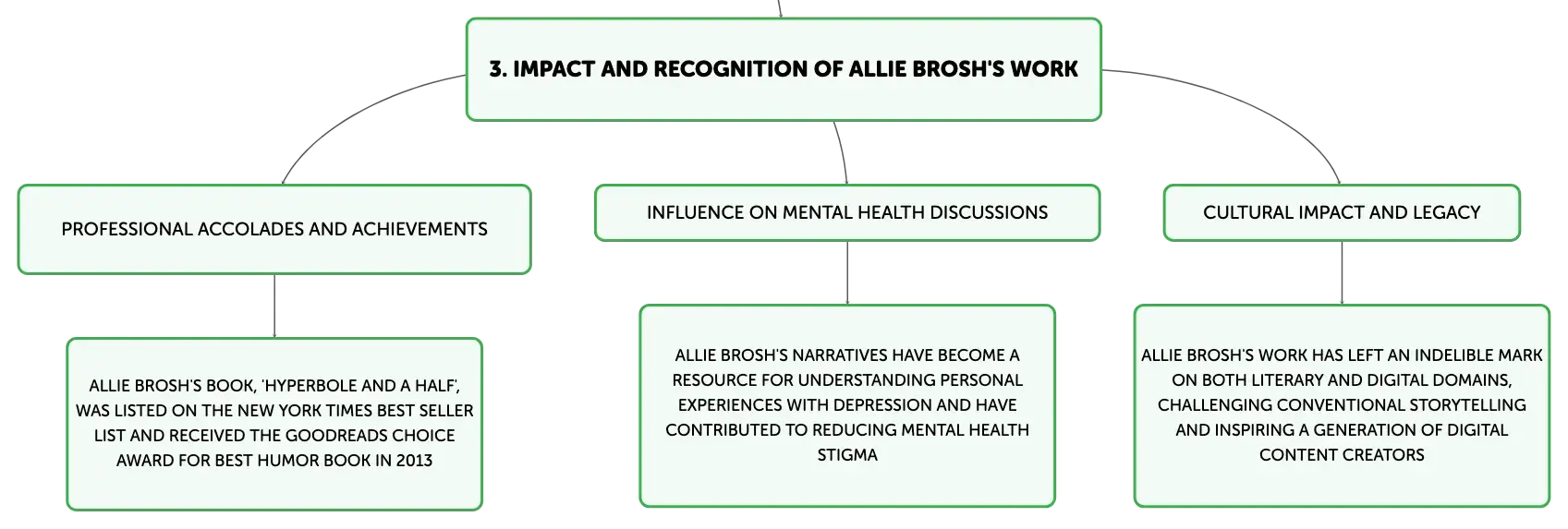 3. IMPACT AND RECOGNITION OF ALLIE BROSH'S WORK

PROFESSIONAL ACCOLADES AND ACHIEVEMENTS

ALLIE BROSH'S BOOK, 'HYPERBOLE AND A HALF', WAS LISTED ON THE NEW YORK TIMES BEST SELLER LIST AND RECEIVED THE GOODREADS CHOICE AWARD FOR BEST HUMOR BOOK IN 2013

INFLUENCE ON MENTAL HEALTH DISCUSSIONS

ALLIE BROSH'S NARRATIVES HAVE BECOME A RESOURCE FOR UNDERSTANDING PERSONAL EXPERIENCES WITH DEPRESSION AND HAVE CONTRIBUTED TO REDUCING MENTAL HEALTH STIGMA

CULTURAL IMPACT AND LEGACY

ALLIE BROSH'S WORK HAS LEFT AN INDELIBLE MARK ON BOTH LITERARY AND DIGITAL DOMAINS, CHALLENGING CONVENTIONAL STORYTELLING AND INSPIRING A GENERATION OF DIGITAL CONTENT CREATORS